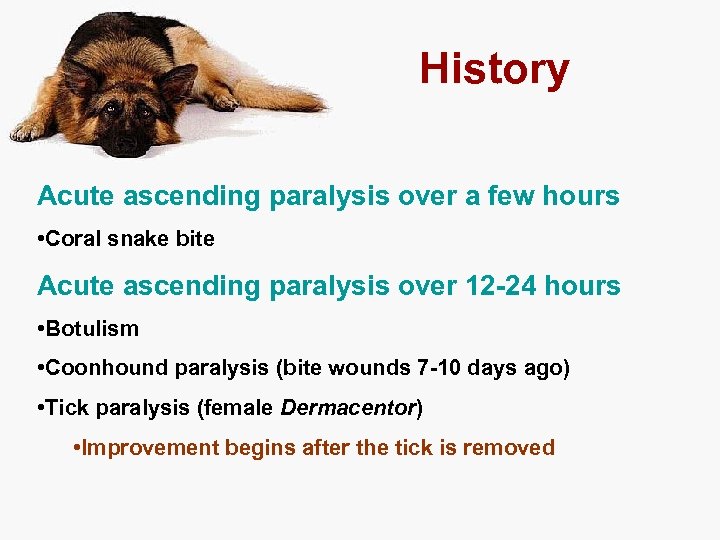 History

Acute ascending paralysis over a few hours

•Coral snake bite

Acute ascending paralysis over 12-24 hours

•Botulism

•Coonhound paralysis (bite wounds 7-10 days ago)

•Tick paralysis (female Dermacentor)

•Improvement begins after the tick is removed